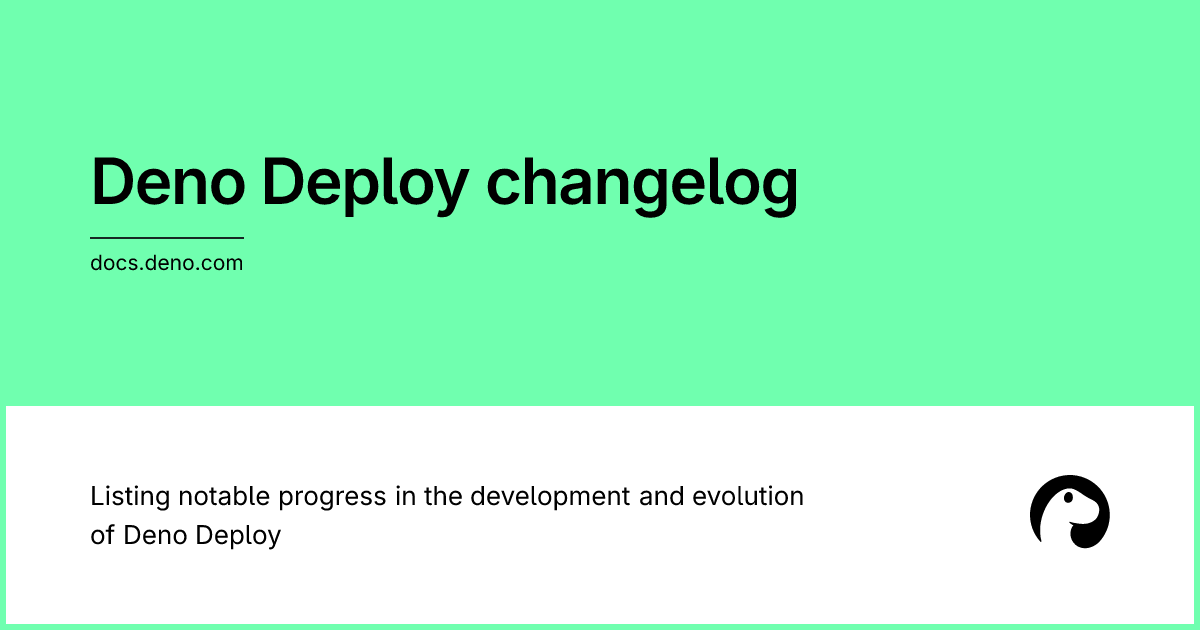 Deno Deploy changelog

docs.deno.com

Listing notable progress in the development and evolution of Deno Deploy